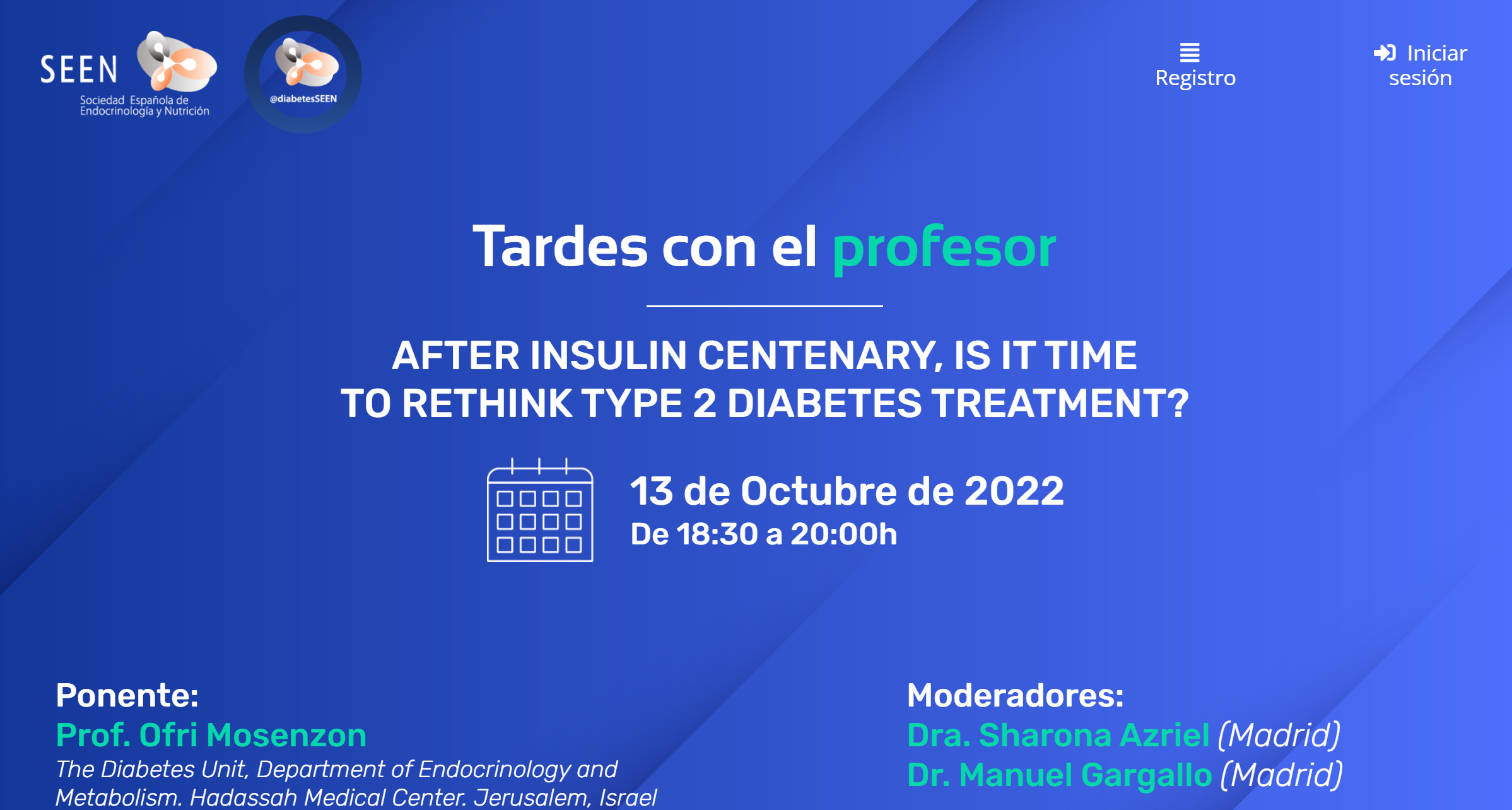 SEEN
Sociedad Española de Endocrinología y Nutrición

@diabetesSEEN

Registro

Iniciar sesión

Tardes con el profesor

AFTER INSULIN CENTENARY, IS IT TIME TO RETHINK TYPE 2 DIABETES TREATMENT?

13 de Octubre de 2022
De 18:30 a 20:00h

Ponente:
Prof. Ofri Mosenzon
The Diabetes Unit, Department of Endocrinology and Metabolism. Hadassah Medical Center. Jerusalem, Israel

Moderadores:
Dra. Sharona Azriel (Madrid)
Dr. Manuel Gargallo (Madrid)